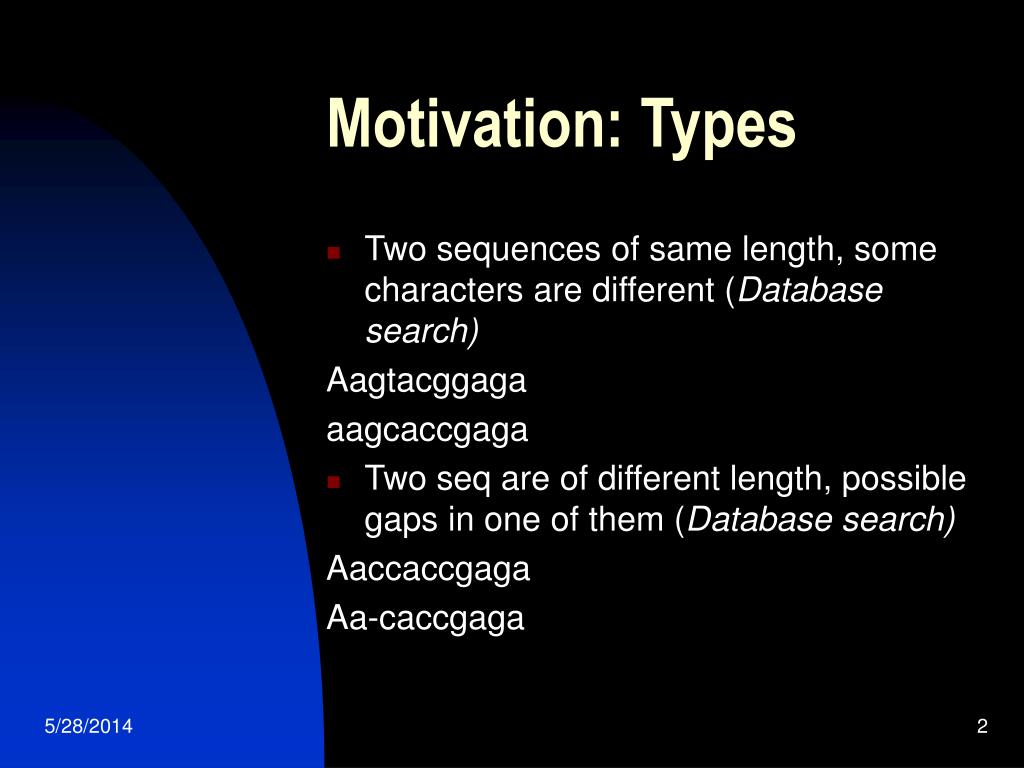 Motivation: Types

Two sequences of same length, some characters are different (Database search)

Aagtacggaga

aagcaccgaga

Two seq are of different length, possible gaps in one of them (Database search)

Aaccaccgaga

Aa-caccgaga

5/28/2014

2